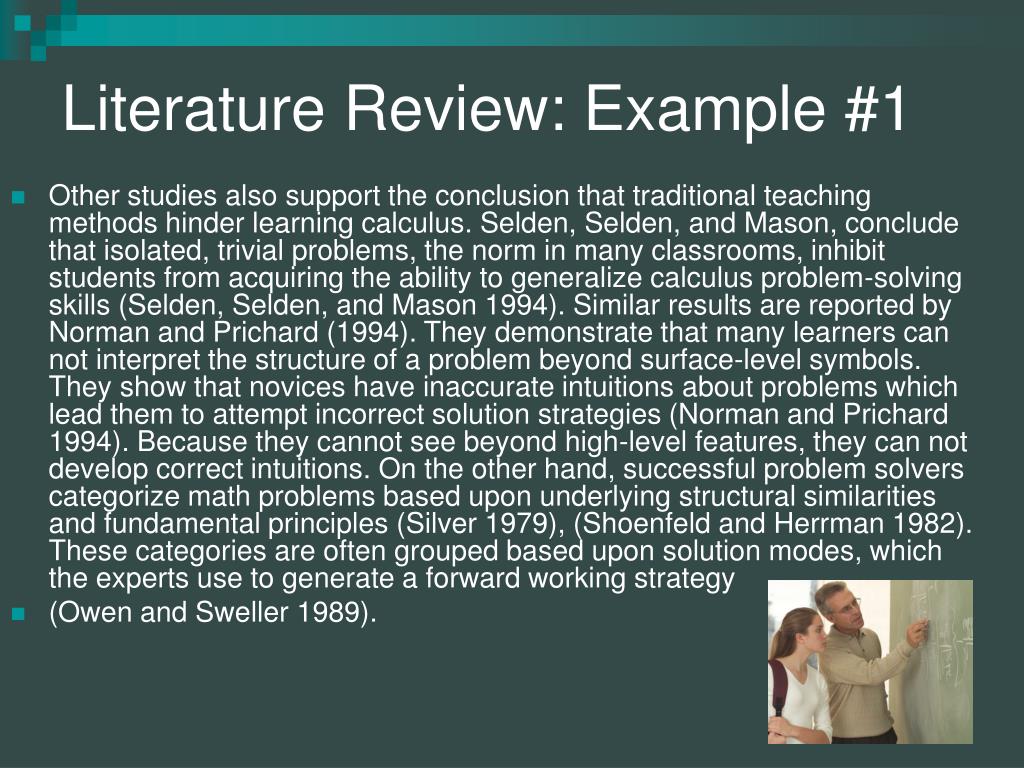 Literature Review: Example #1

Other studies also support the conclusion that traditional teaching methods hinder learning calculus. Selden, Selden, and Mason, conclude that isolated, trivial problems, the norm in many classrooms, inhibit students from acquiring the ability to generalize calculus problem-solving skills (Selden, Selden, and Mason 1994). Similar results are reported by Norman and Prichard (1994). They demonstrate that many learners can not interpret the structure of a problem beyond surface-level symbols. They show that novices have inaccurate intuitions about problems which lead them to attempt incorrect solution strategies (Norman and Prichard 1994). Because they cannot see beyond high-level features, they can not develop correct intuitions. On the other hand, successful problem solvers categorize math problems based upon underlying structural similarities and fundamental principles (Silver 1979), (Shoenfeld and Herrman 1982). These categories are often grouped based upon solution modes, which the experts use to generate a forward working strategy

(Owen and Sweller 1989).